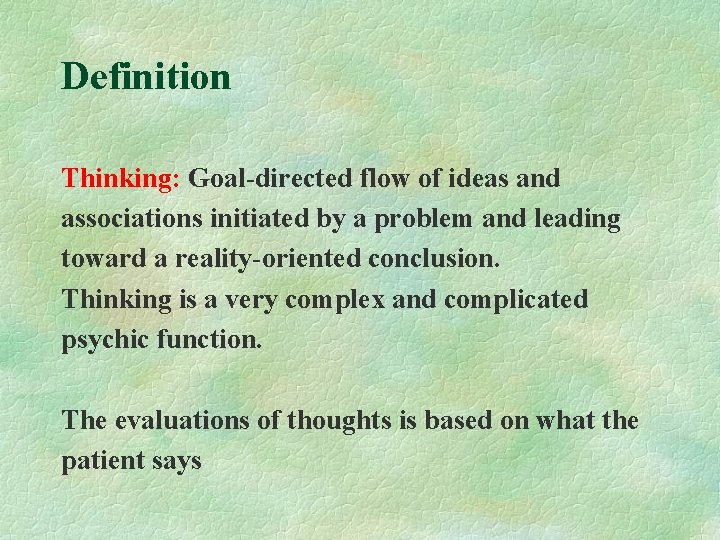 Definition

Thinking: Goal-directed flow of ideas and associations initiated by a problem and leading toward a reality-oriented conclusion.
Thinking is a very complex and complicated psychic function.

The evaluations of thoughts is based on what the patient says